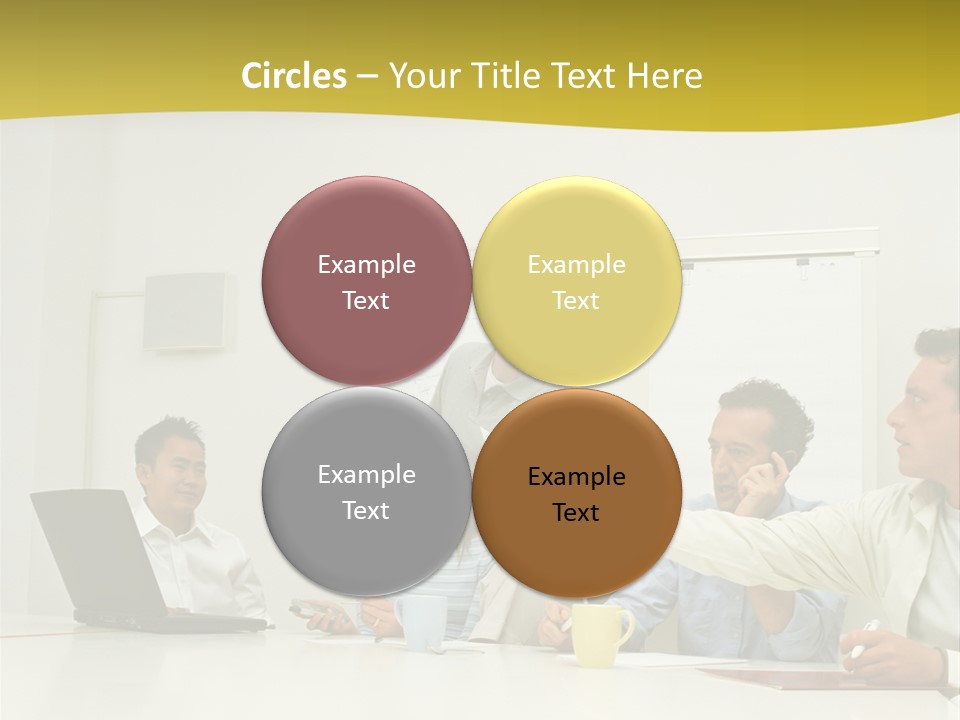 Circles – Your Title Text Here

Example Text

Example Text

Example Text

Example Text